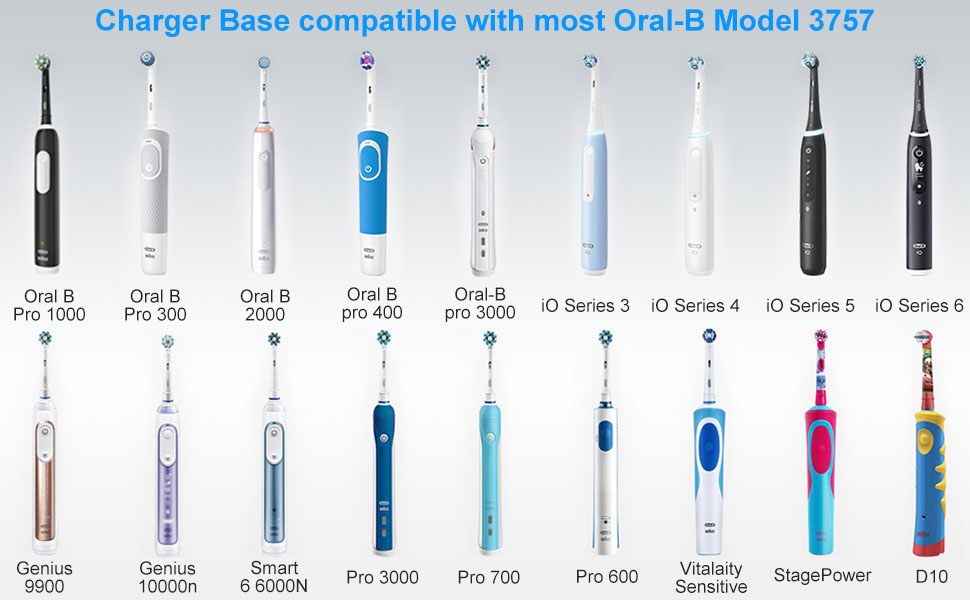 Charger Base compatible with most Oral-B Model 3757

Oral B Pro 1000

Oral B Pro 300

Oral B 2000

Oral B pro 400

Oral-B pro 3000

iO Series 3

iO Series 4

iO Series 5

iO Series 6

Genius 9900

Genius 10000n

Smart 6 6000N

Pro 3000

Pro 700

Pro 600

Vitalaity Sensitive

StagePower

D10